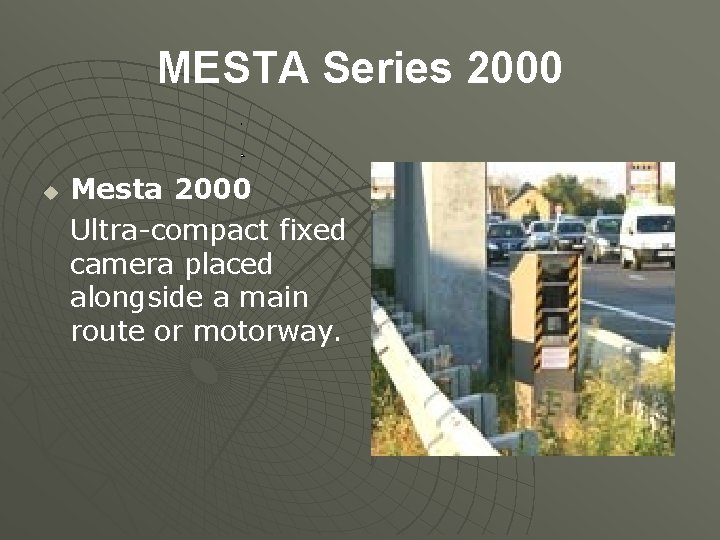 MESTA Series 2000

Mesta 2000

Ultra-compact fixed camera placed alongside a main route or motorway.